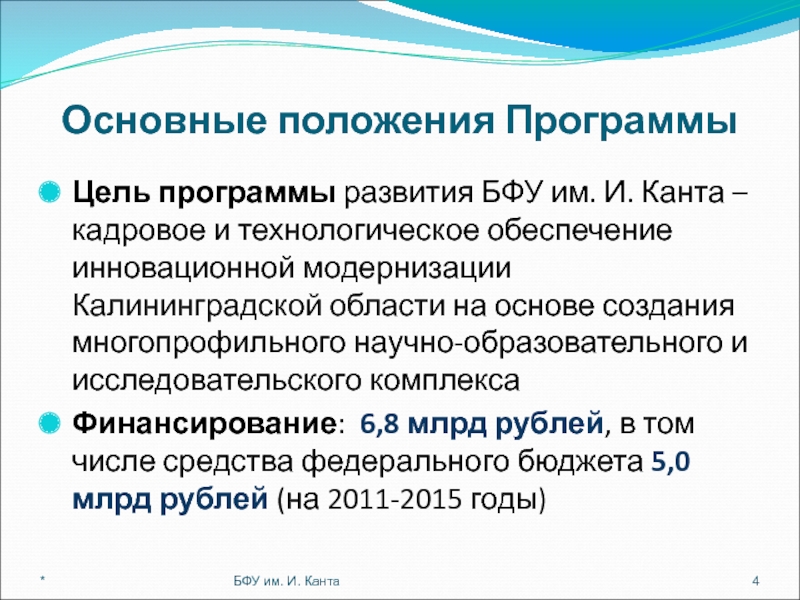 Основные положения Программы

Цель программы развития БФУ им. И. Канта – кадровое и технологическое обеспечение инновационной модернизации Калининградской области на основе создания многопрофильного научно-образовательного и исследовательского комплекса

Финансирование: 6,8 млрд рублей, в том числе средства федерального бюджета 5,0 млрд рублей (на 2011-2015 годы)

*

БФУ им. И. Канта

4